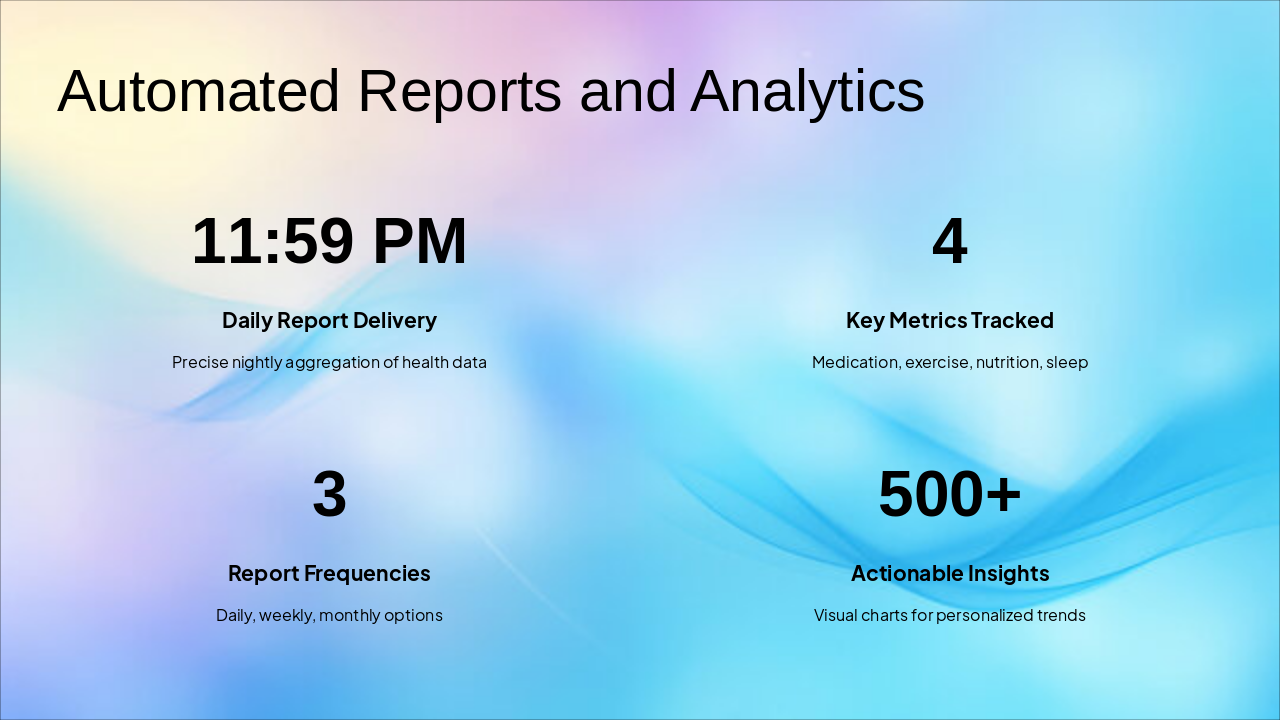 Automated Reports and Analytics

11:59 PM

Daily Report Delivery

Precise nightly aggregation of health data

4

Key Metrics Tracked

Medication, exercise, nutrition, sleep

3

Report Frequencies

Daily, weekly, monthly options

500+

Actionable Insights

Visual charts for personalized trends